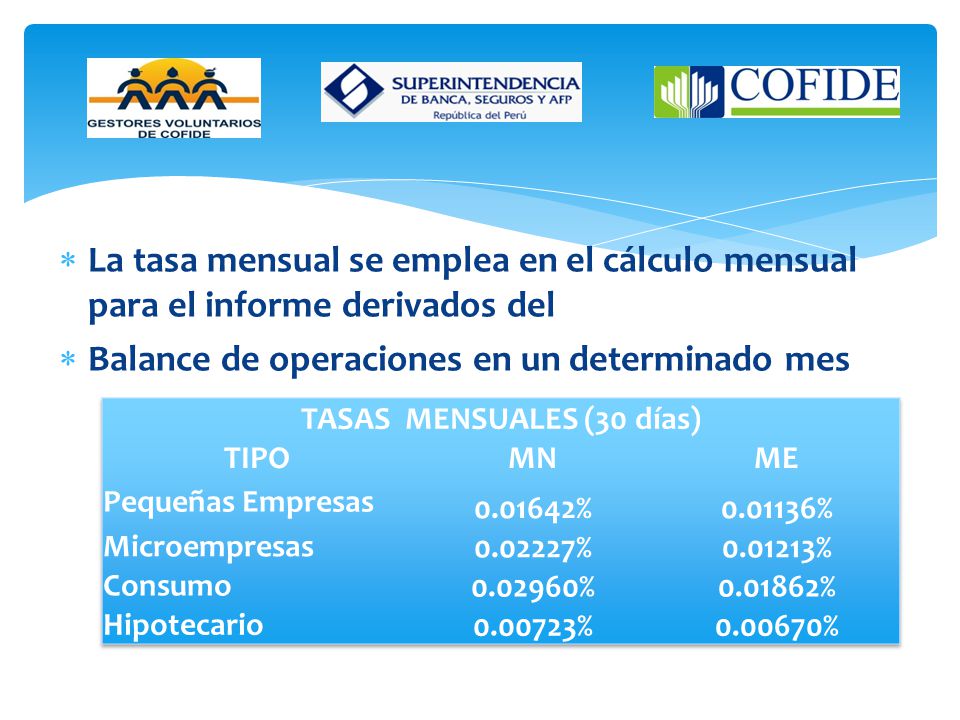 GESTORES VOLUNTARIOS DE COFIDE

SUPERINTENDENCIA DE BANCA, SEGUROS Y AFP
República del Perú

COFIDE

* La tasa mensual se emplea en el cálculo mensual para el informe derivados del

* Balance de operaciones en un determinado mes

TASAS MENSUALES (30 días)

| TIPO | MN | ME |
|---|---|---|
| Pequeñas Empresas | 0.01642% | 0.01136% |
| Microempresas | 0.02227% | 0.01213% |
| Consumo | 0.02960% | 0.01862% |
| Hipotecario | 0.00723% | 0.00670% |